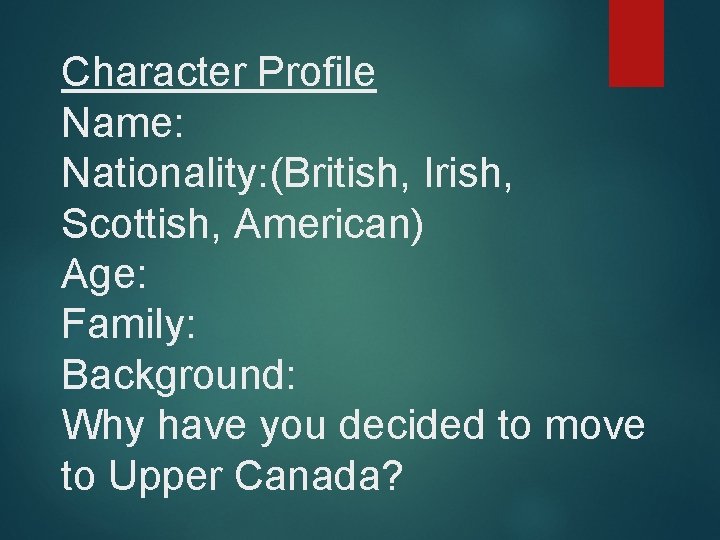 Character Profile
Name:
Nationality:(British, Irish, Scottish, American)
Age:
Family:
Background:
Why have you decided to move to Upper Canada?